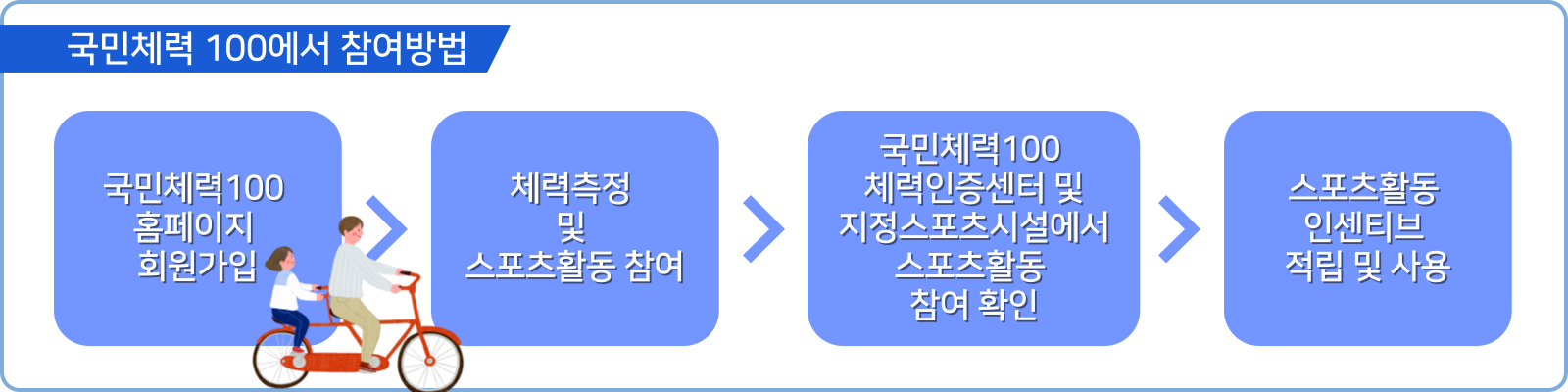 국민체력 100에서 참여방법

국민체력100
홈페이지
회원가입

체력측정
및
스포츠활동 참여

국민체력100
체력인증센터 및
지정스포츠시설에서
스포츠활동
참여 확인

스포츠활동
인센티브
적립 및 사용